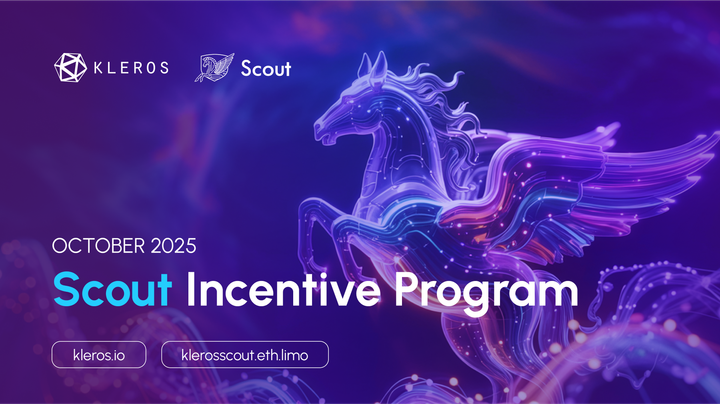 KLEROS

Scout

OCTOBER 2025

Scout Incentive Program

kleros.io

klerosscout.eth.limo